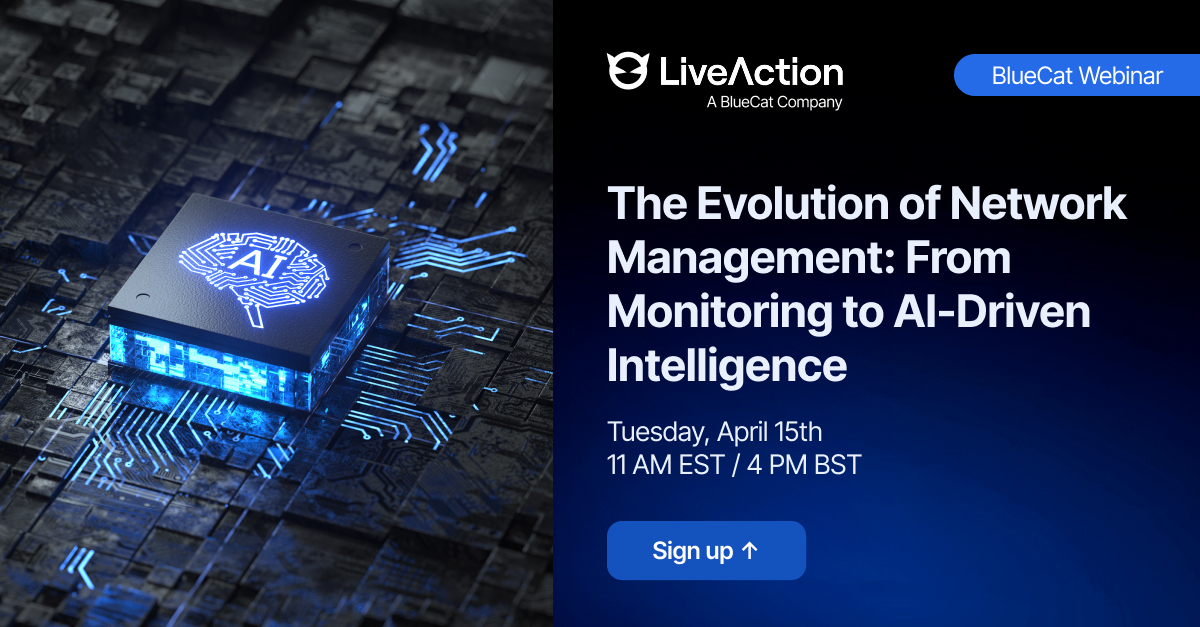 AI

LiveAction
A BlueCat Company

BlueCat Webinar

The Evolution of Network Management: From Monitoring to AI-Driven Intelligence

Tuesday, April 15th
11 AM EST / 4 PM BST

Sign up ↑